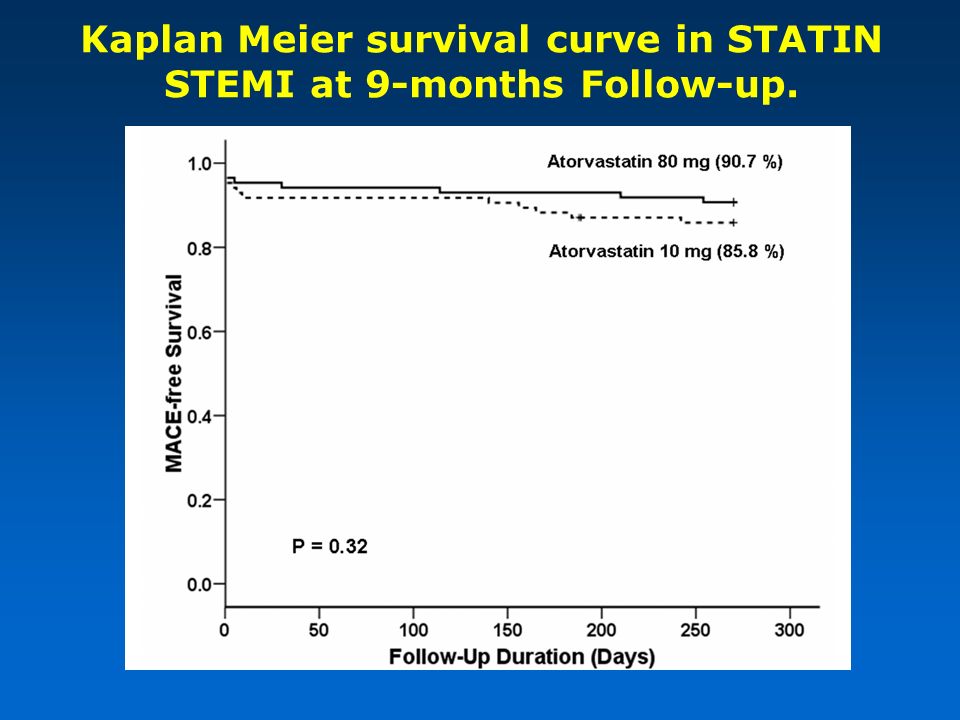 Kaplan Meier survival curve in STATIN STEMI at 9-months Follow-up.

Atorvastatin 80 mg (90.7 %)

Atorvastatin 10 mg (85.8 %)

MACE-free Survival

1.0
0.8
0.6
0.4
0.2
0.0

P = 0.32

0
50
100
150
200
250
300

Follow-Up Duration (Days)